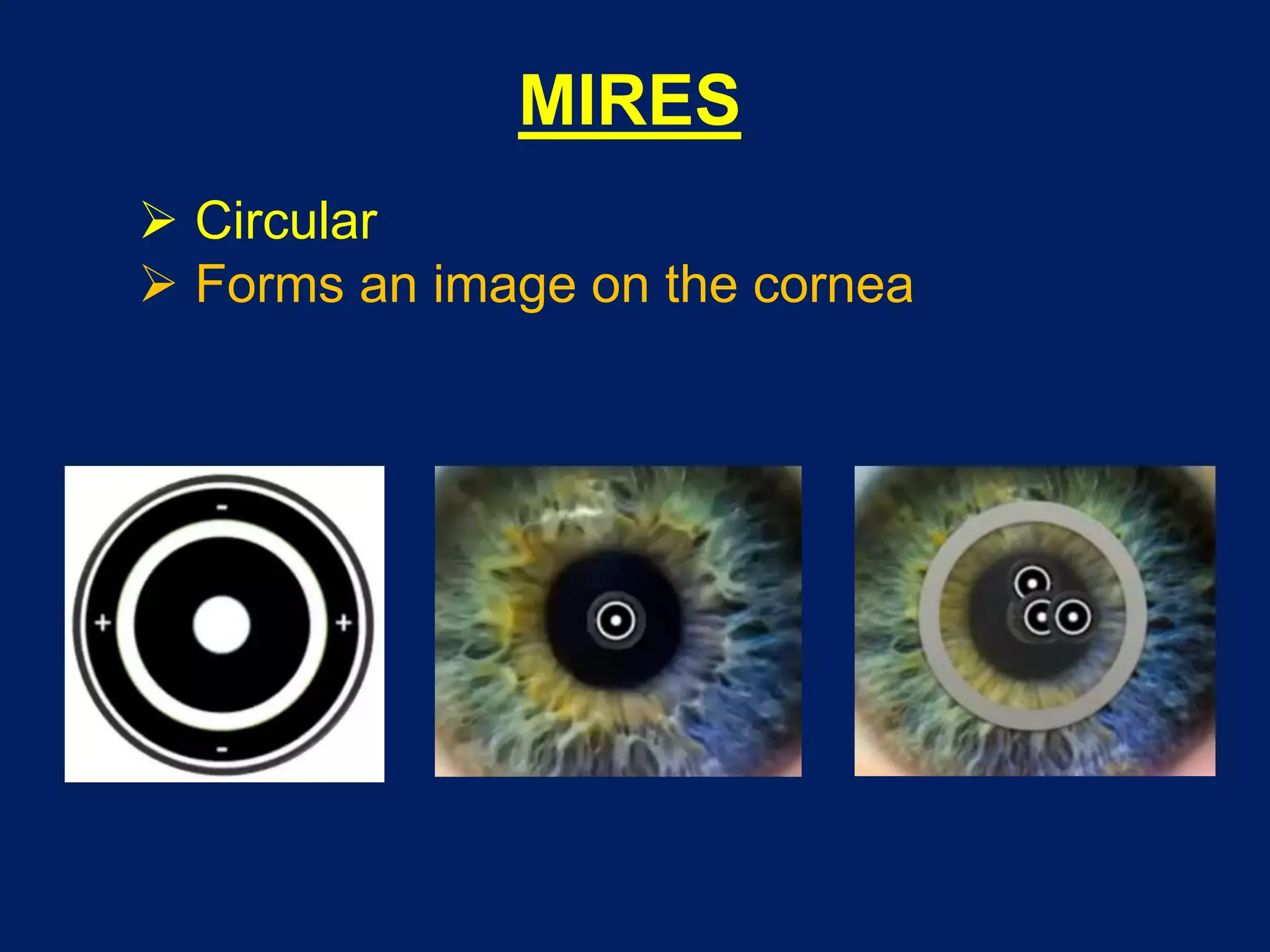 MIRES

➢ Circular
➢ Forms an image on the cornea

-
+ +
-